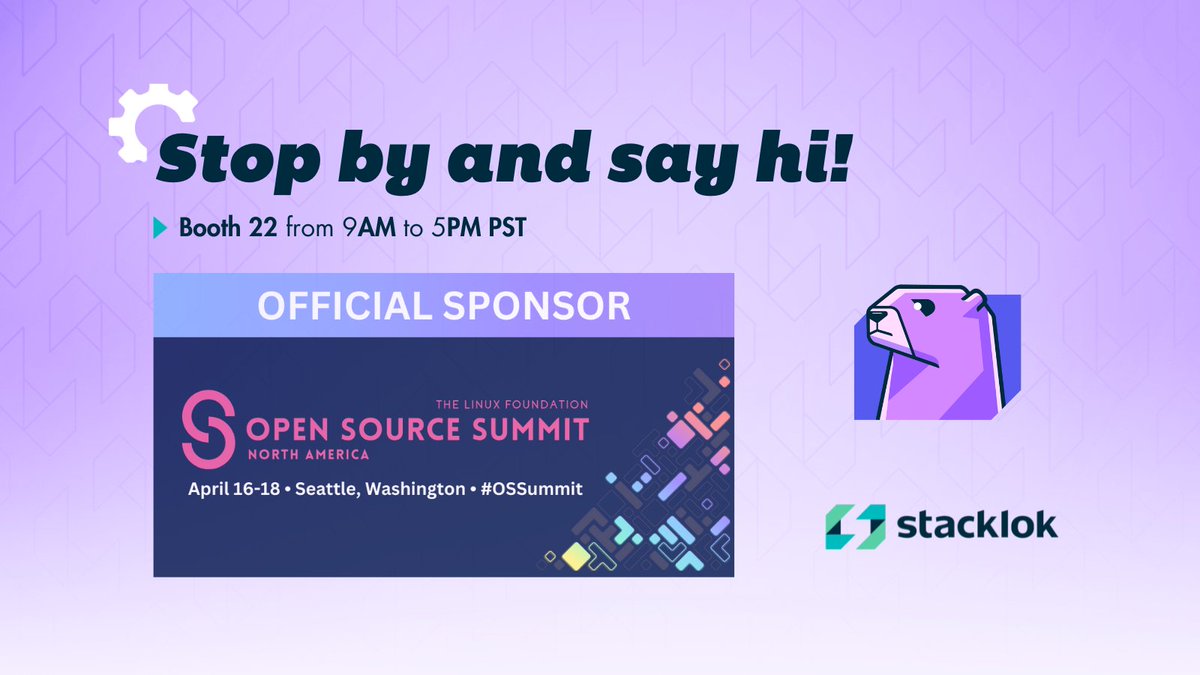 Stop by and say hi!

Booth 22 from 9AM to 5PM PST

OFFICIAL SPONSOR

THE LINUX FOUNDATION
OPEN SOURCE SUMMIT
NORTH AMERICA

April 16-18 • Seattle, Washington • #OSSummit

stacklok